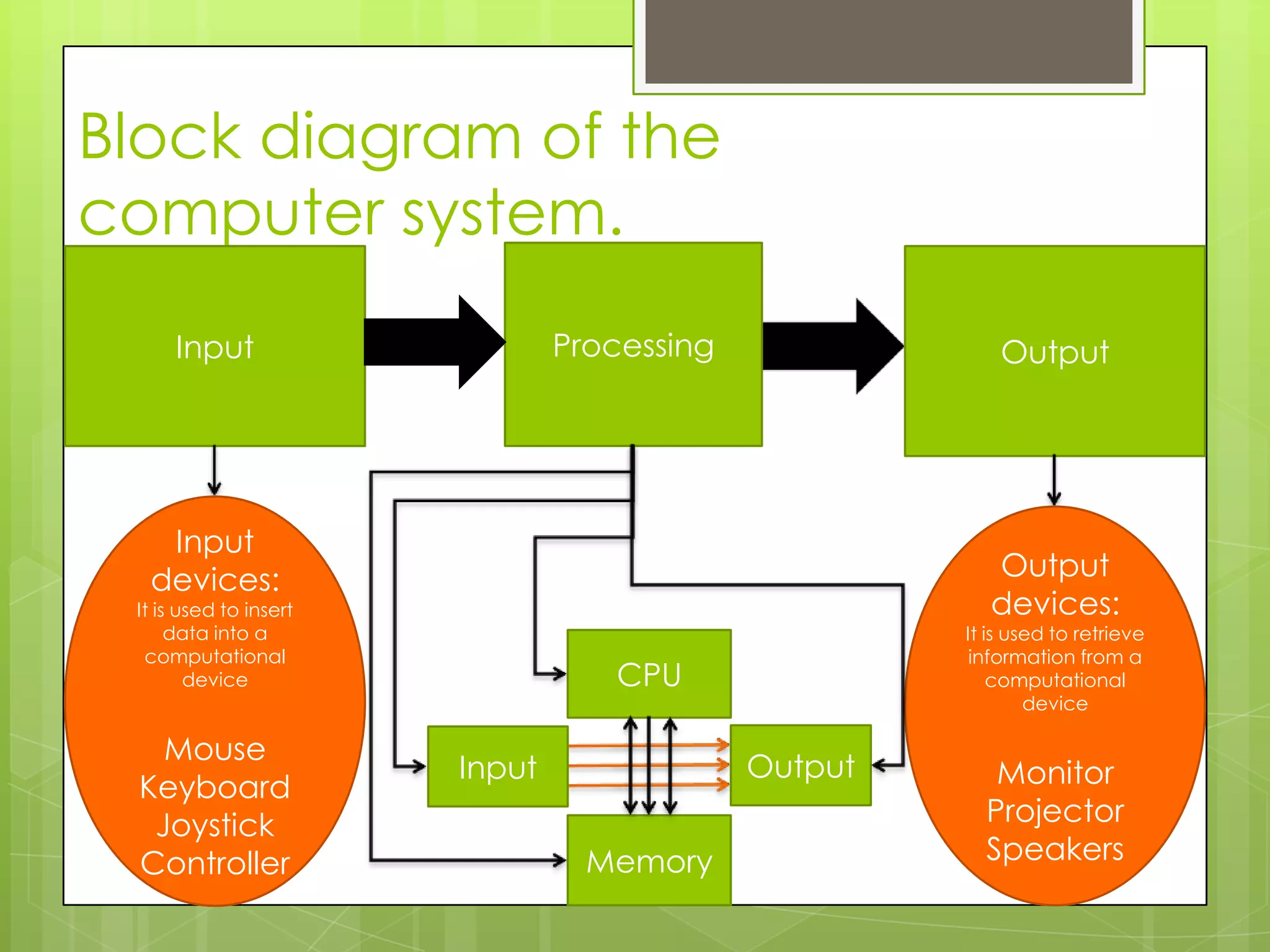 Block diagram of the computer system.

Input

Processing

Output

Input devices:
It is used to insert data into a computational device

Mouse
Keyboard
Joystick
Controller

CPU

Input

Output

Memory

Output devices:
It is used to retrieve information from a computational device

Monitor
Projector
Speakers